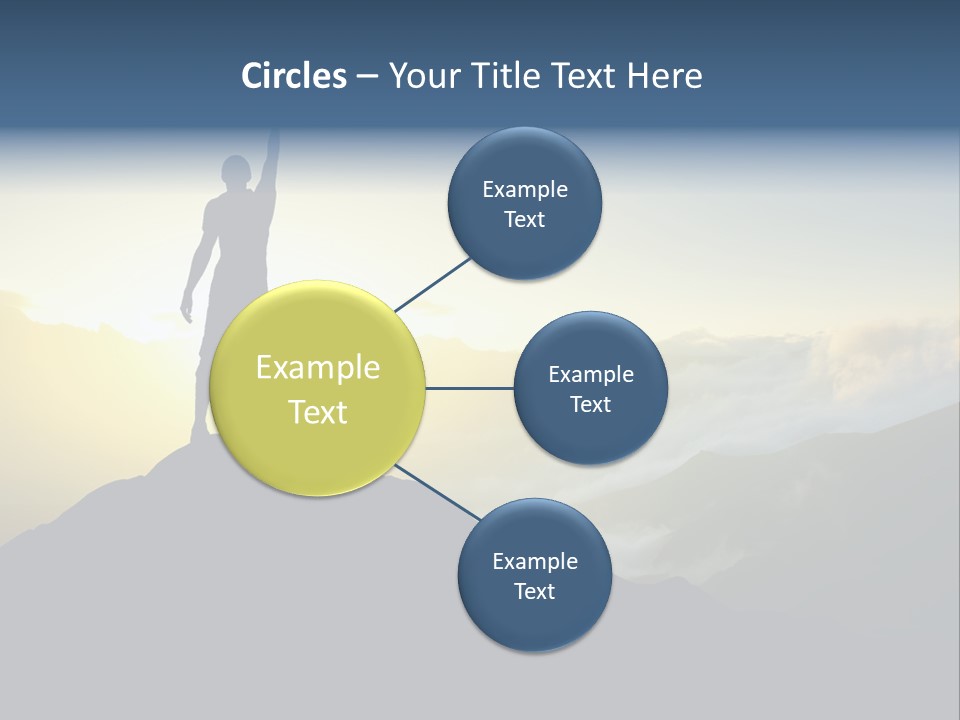 Circles – Your Title Text Here

Example Text

Example Text

Example Text

Example Text